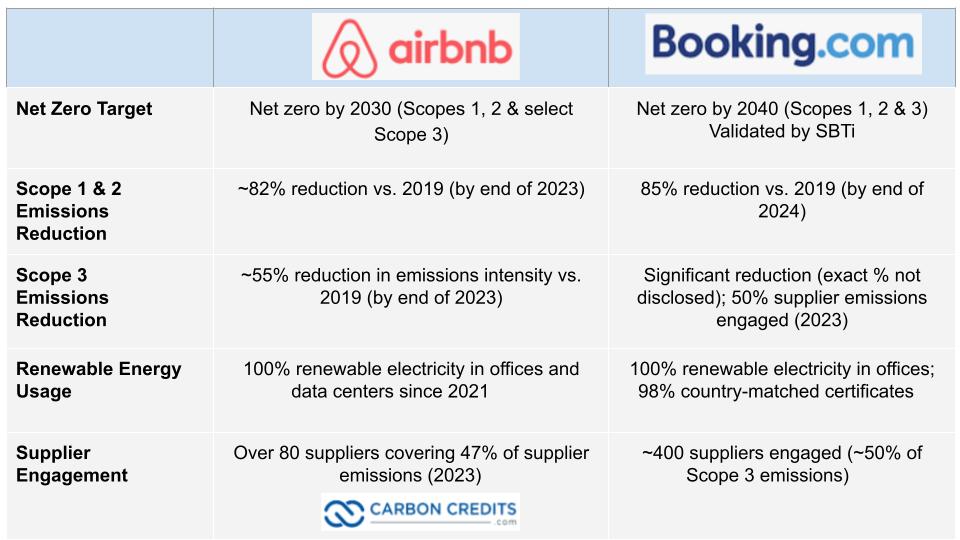 | | airbnb | Booking.com |
|---|---|---|
| **Net Zero Target** | Net zero by 2030 (Scopes 1, 2 & select Scope 3) | Net zero by 2040 (Scopes 1, 2 & 3) Validated by SBTi |
| **Scope 1 & 2 Emissions Reduction** | ~82% reduction vs. 2019 (by end of 2023) | 85% reduction vs. 2019 (by end of 2024) |
| **Scope 3 Emissions Reduction** | ~55% reduction in emissions intensity vs. 2019 (by end of 2023) | Significant reduction (exact % not disclosed); 50% supplier emissions engaged (2023) |
| **Renewable Energy Usage** | 100% renewable electricity in offices and data centers since 2021 | 100% renewable electricity in offices; 98% country-matched certificates |
| **Supplier Engagement** | Over 80 suppliers covering 47% of supplier emissions (2023) | ~400 suppliers engaged (~50% of Scope 3 emissions) |

CARBON CREDITS .com